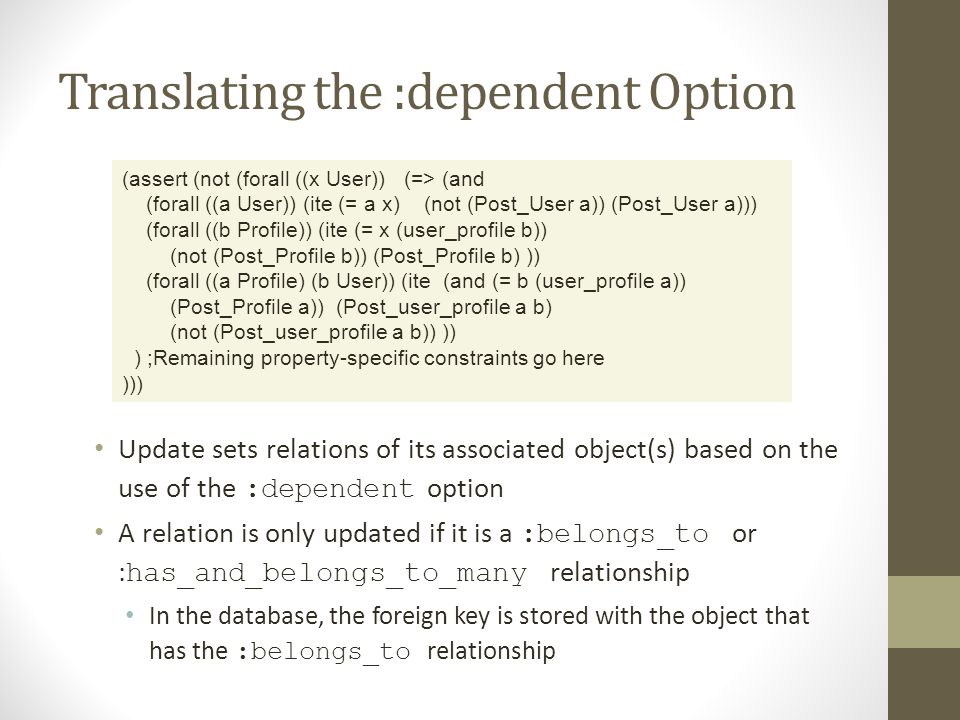 Translating the :dependent Option

(assert (not (forall ((x User)) (=> (and
(forall ((a User)) (ite (= a x) (not (Post_User a)) (Post_User a)))
(forall ((b Profile)) (ite (= x (user_profile b))
(not (Post_Profile b)) (Post_Profile b) ))
(forall ((a Profile) (b User)) (ite (and (= b (user_profile a))
(Post_Profile a)) (Post_user_profile a b)
(not (Post_user_profile a b)) ))
) ;Remaining property-specific constraints go here
)))

• Update sets relations of its associated object(s) based on the use of the :dependent option

• A relation is only updated if it is a :belongs_to or :has_and_belongs_to_many relationship

• In the database, the foreign key is stored with the object that has the :belongs_to relationship